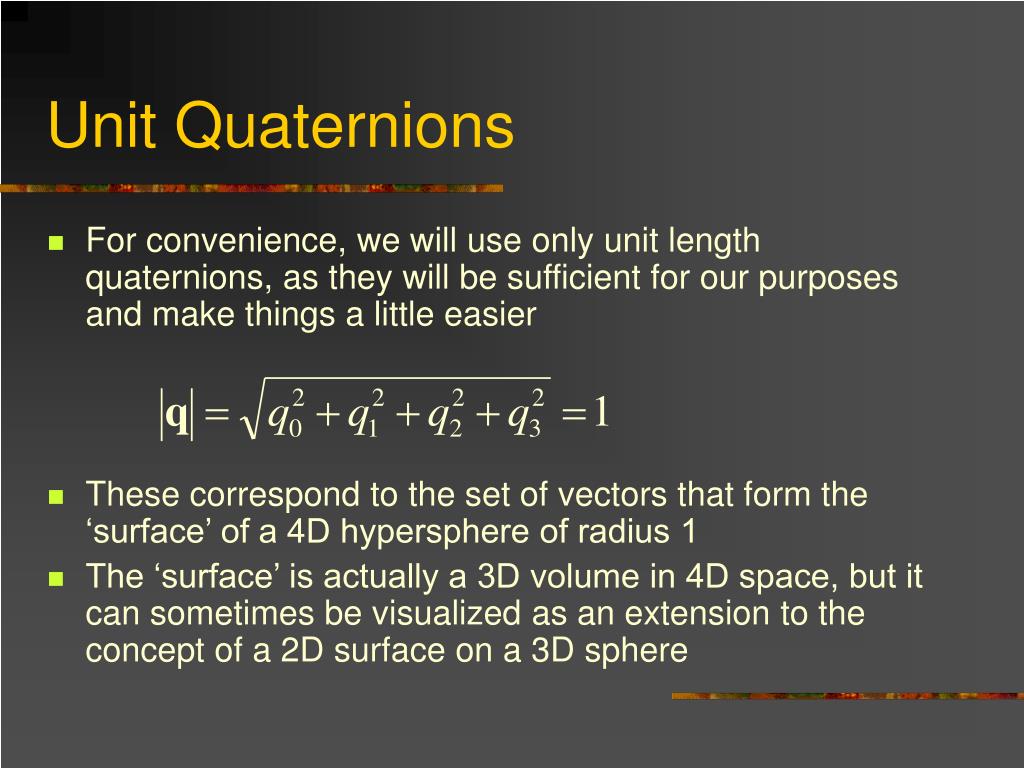 Unit Quaternions

For convenience, we will use only unit length quaternions, as they will be sufficient for our purposes and make things a little easier

$|\mathbf{q}| = \sqrt{q_0^2 + q_1^2 + q_2^2 + q_3^2} = 1$

These correspond to the set of vectors that form the ‘surface’ of a 4D hypersphere of radius 1

The ‘surface’ is actually a 3D volume in 4D space, but it can sometimes be visualized as an extension to the concept of a 2D surface on a 3D sphere